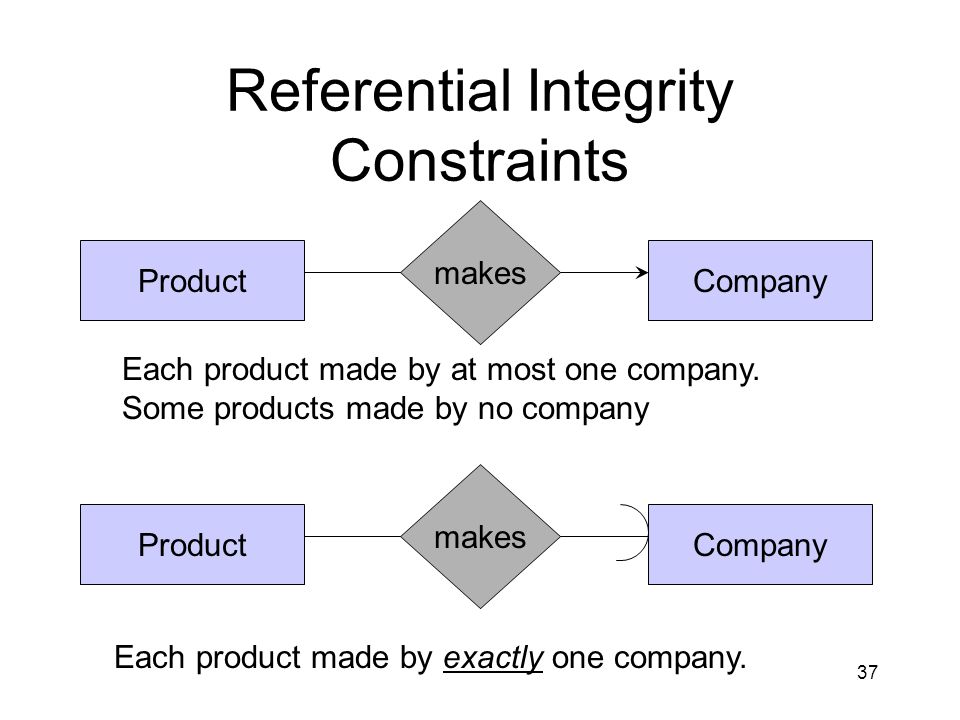 Referential Integrity Constraints

Product

makes

Company

Each product made by at most one company.
Some products made by no company

Product

makes

Company

Each product made by exactly one company.

37